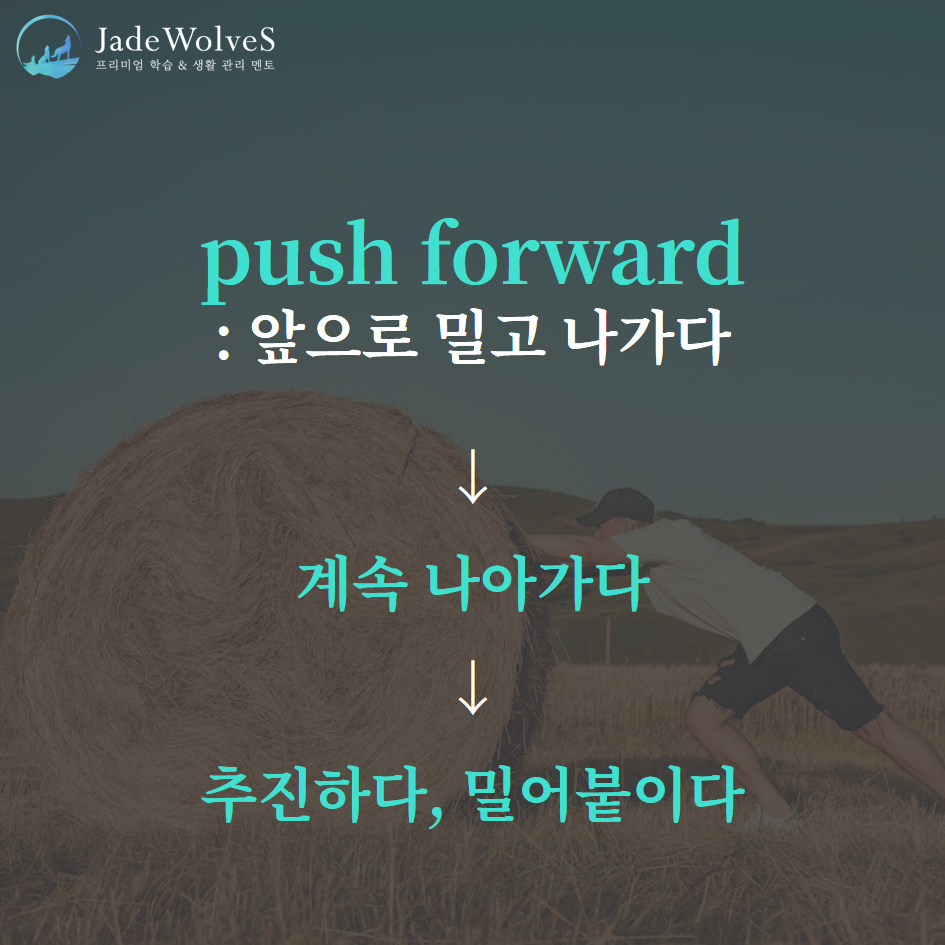 JadeWolveS
프리미엄 학습 & 생활 관리 멘토

push forward
: 앞으로 밀고 나가다

↓

계속 나아가다

↓

추진하다, 밀어붙이다